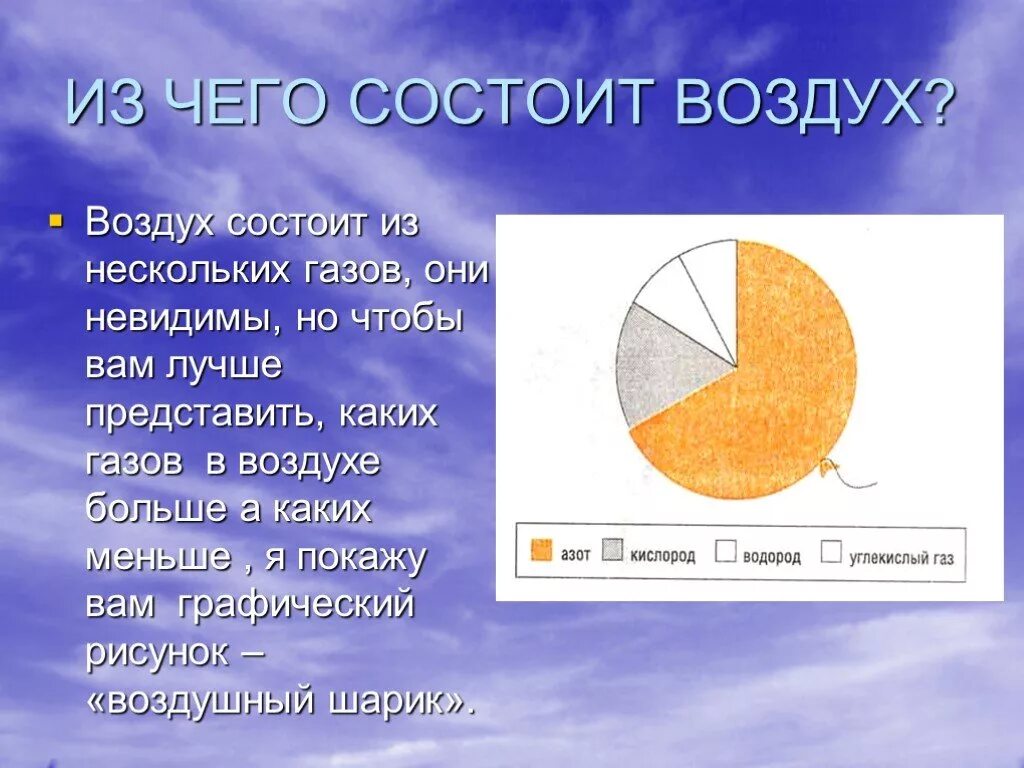 ИЗ ЧЕГО СОСТОИТ ВОЗДУХ?

Воздух состоит из нескольких газов, они невидимы, но чтобы вам лучше представить, каких газов в воздухе больше а каких меньше , я покажу вам графический рисунок – «воздушный шарик».

азот кислород водород углекислый газ